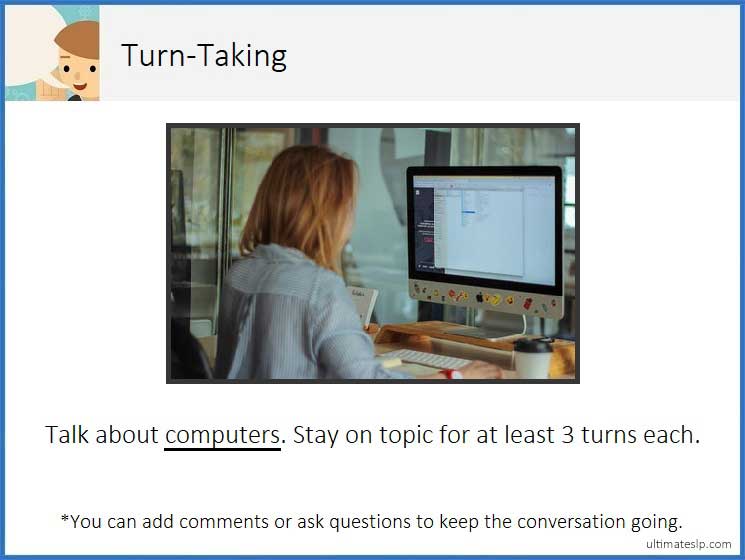 Turn-Taking

Talk about computers. Stay on topic for at least 3 turns each.

*You can add comments or ask questions to keep the conversation going.

ultimateslp.com